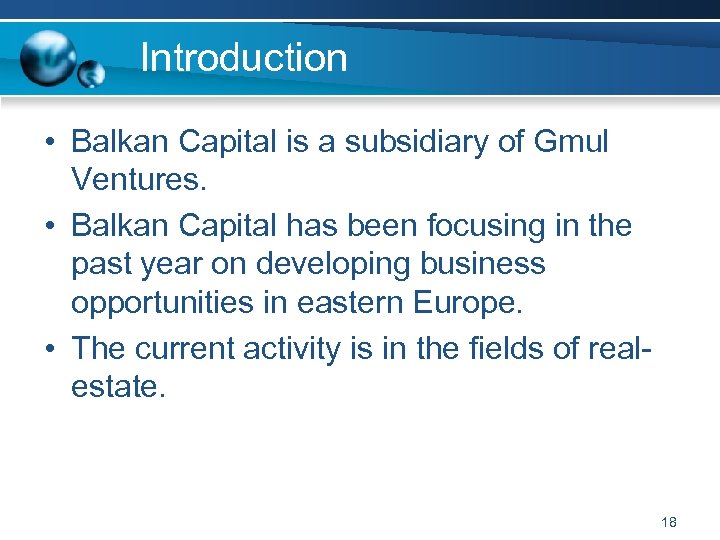 Introduction

• Balkan Capital is a subsidiary of Gmul Ventures.

• Balkan Capital has been focusing in the past year on developing business opportunities in eastern Europe.

• The current activity is in the fields of real-estate.

18